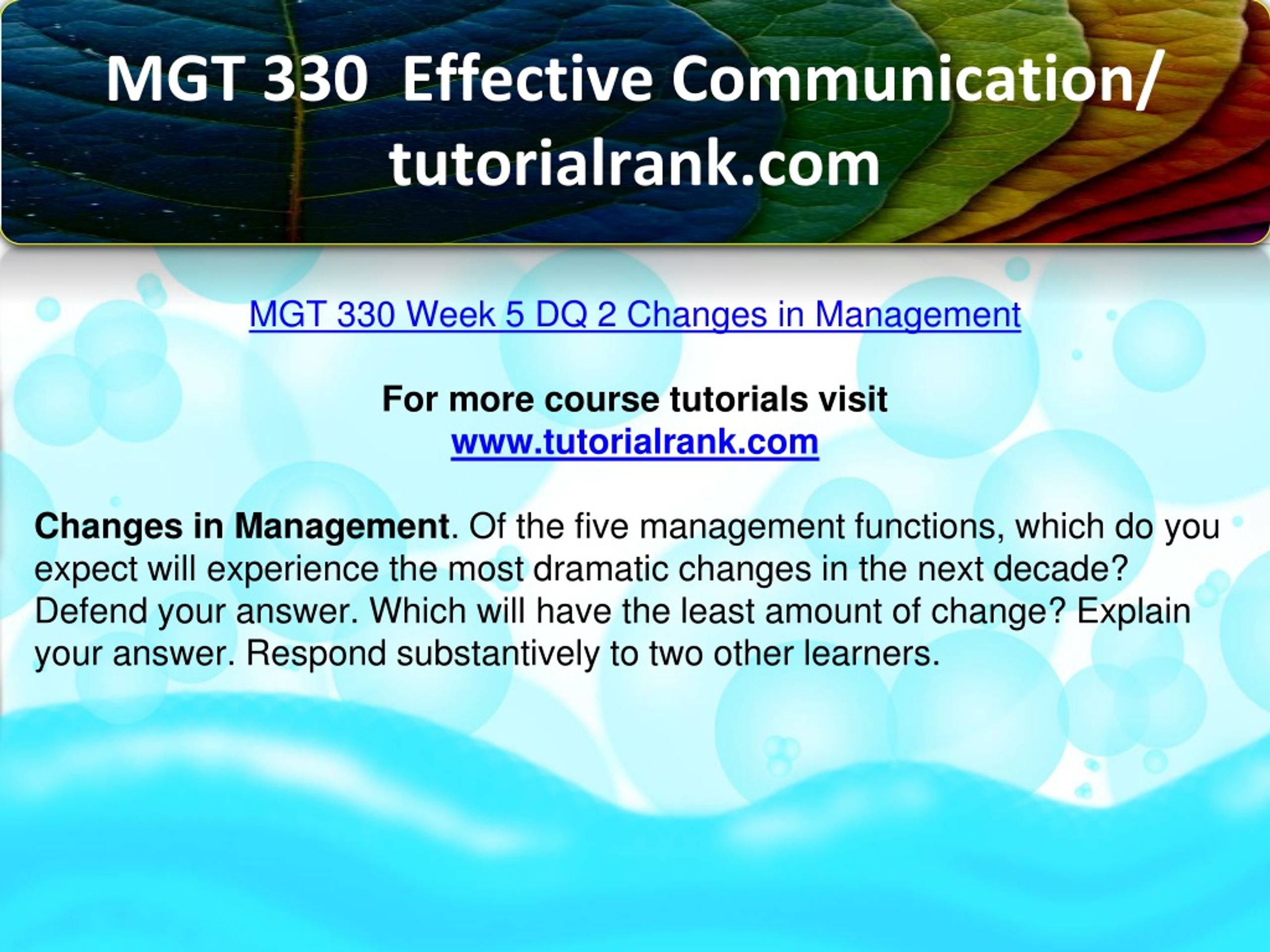 MGT 330 Effective Communication/ tutorialrank.com

MGT 330 Week 5 DQ 2 Changes in Management

For more course tutorials visit
www.tutorialrank.com

Changes in Management. Of the five management functions, which do you expect will experience the most dramatic changes in the next decade? Defend your answer. Which will have the least amount of change? Explain your answer. Respond substantively to two other learners.